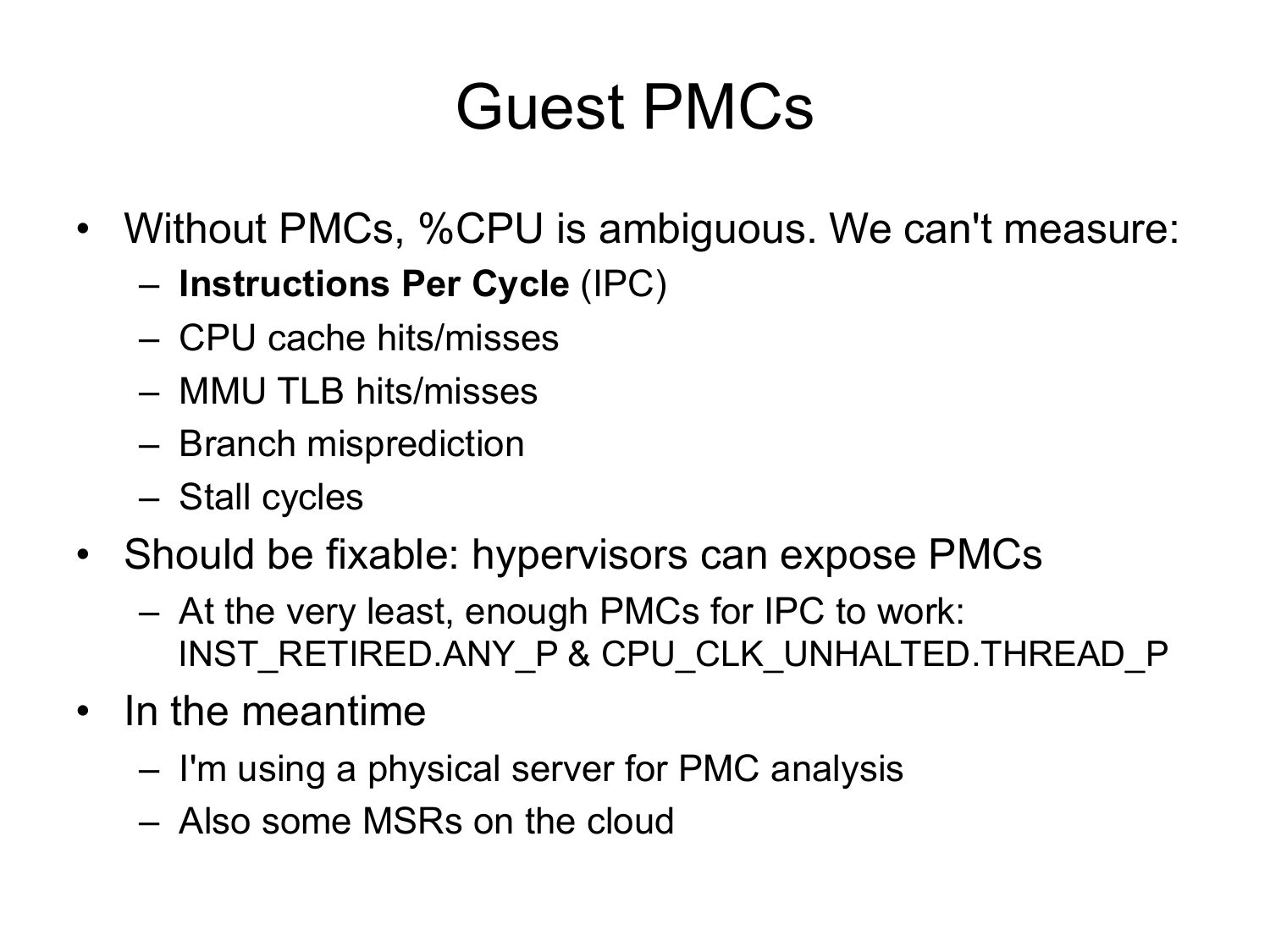 Guest PMCs

• Without PMCs, %CPU is ambiguous. We can't measure:
  – Instructions Per Cycle (IPC)
  – CPU cache hits/misses
  – MMU TLB hits/misses
  – Branch misprediction
  – Stall cycles
• Should be fixable: hypervisors can expose PMCs
  – At the very least, enough PMCs for IPC to work: INST_RETIRED.ANY_P & CPU_CLK_UNHALTED.THREAD_P
• In the meantime
  – I'm using a physical server for PMC analysis
  – Also some MSRs on the cloud